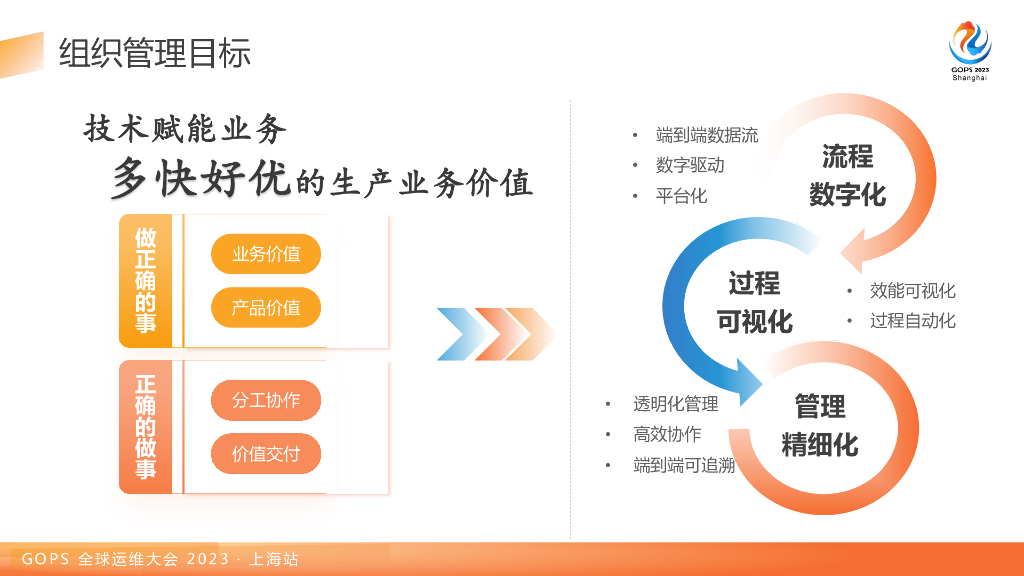 组织管理目标

GOPS 2023 Shanghai

技术赋能业务
多快好优的生产业务价值

做正确的事
业务价值
产品价值

正确的做事
分工协作
价值交付

• 端到端数据流
• 数字驱动
• 平台化

流程数字化

过程可视化

• 效能可视化
• 过程自动化

• 透明化管理
• 高效协作
• 端到端可追溯

管理精细化

GOPS 全球运维大会 2023 · 上海站